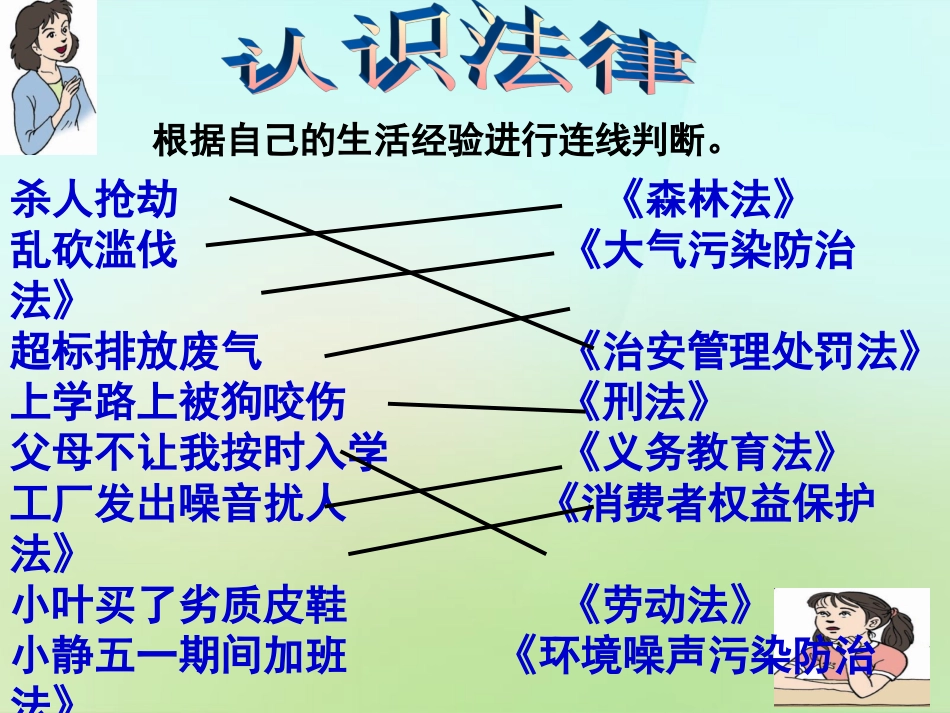 认识法律

根据自己的生活经验进行连线判断。

杀人抢劫 《森林法》
乱砍滥伐 《大气污染防治法》
超标排放废气 《治安管理处罚法》
上学路上被狗咬伤 《刑法》
父母不让我按时入学 《义务教育法》
工厂发出噪音扰人 《消费者权益保护法》
小叶买了劣质皮鞋 《劳动法》
小静五一期间加班 《环境噪声污染防治法》